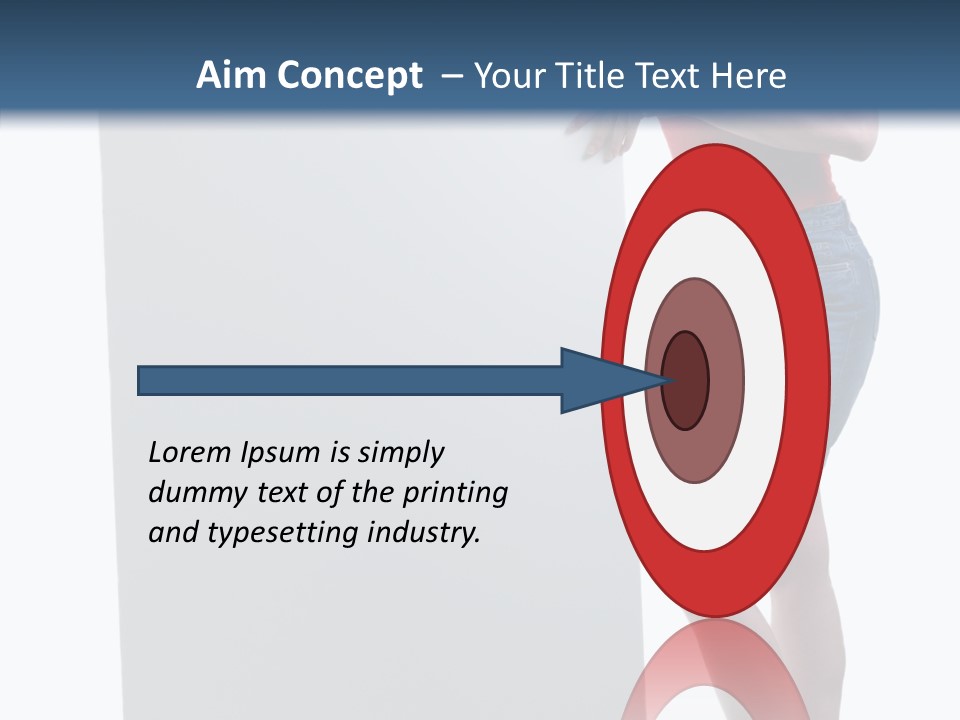 Aim Concept – Your Title Text Here

Lorem Ipsum is simply dummy text of the printing and typesetting industry.